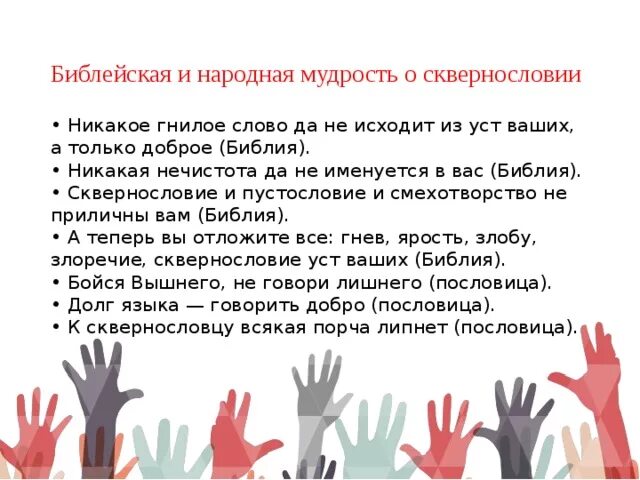 Библейская и народная мудрость о сквернословии

• Никакое гнилое слово да не исходит из уст ваших, а только доброе (Библия).
• Никакая нечистота да не именуется в вас (Библия).
• Сквернословие и пустословие и смехотворство не приличны вам (Библия).
• А теперь вы отложите все: гнев, ярость, злобу, злоречие, сквернословие уст ваших (Библия).
• Бойся Вышнего, не говори лишнего (пословица).
• Долг языка — говорить добро (пословица).
• К сквернословцу всякая порча липнет (пословица).